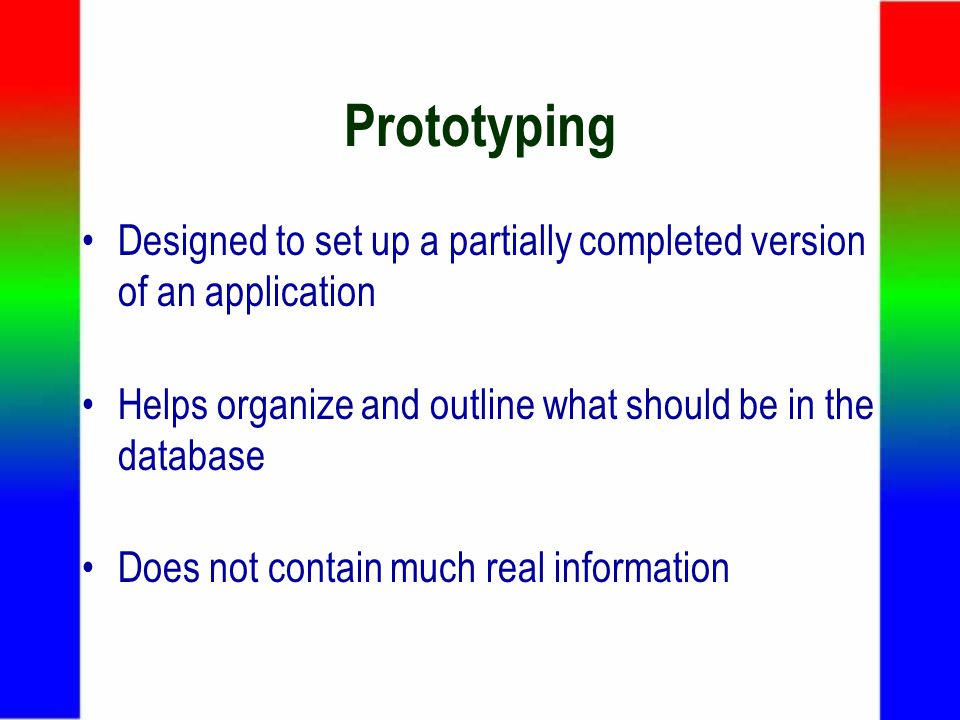 Prototyping

• Designed to set up a partially completed version of an application

• Helps organize and outline what should be in the database

• Does not contain much real information